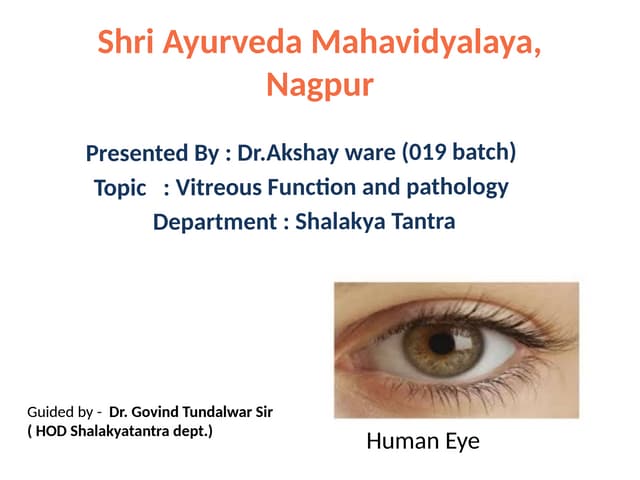 Shri Ayurveda Mahavidyalaya, Nagpur

Presented By : Dr.Akshay ware (019 batch)
Topic : Vitreous Function and pathology
Department : Shalakya Tantra

Guided by - Dr. Govind Tundalwar Sir
( HOD Shalakyatantra dept.)

Human Eye